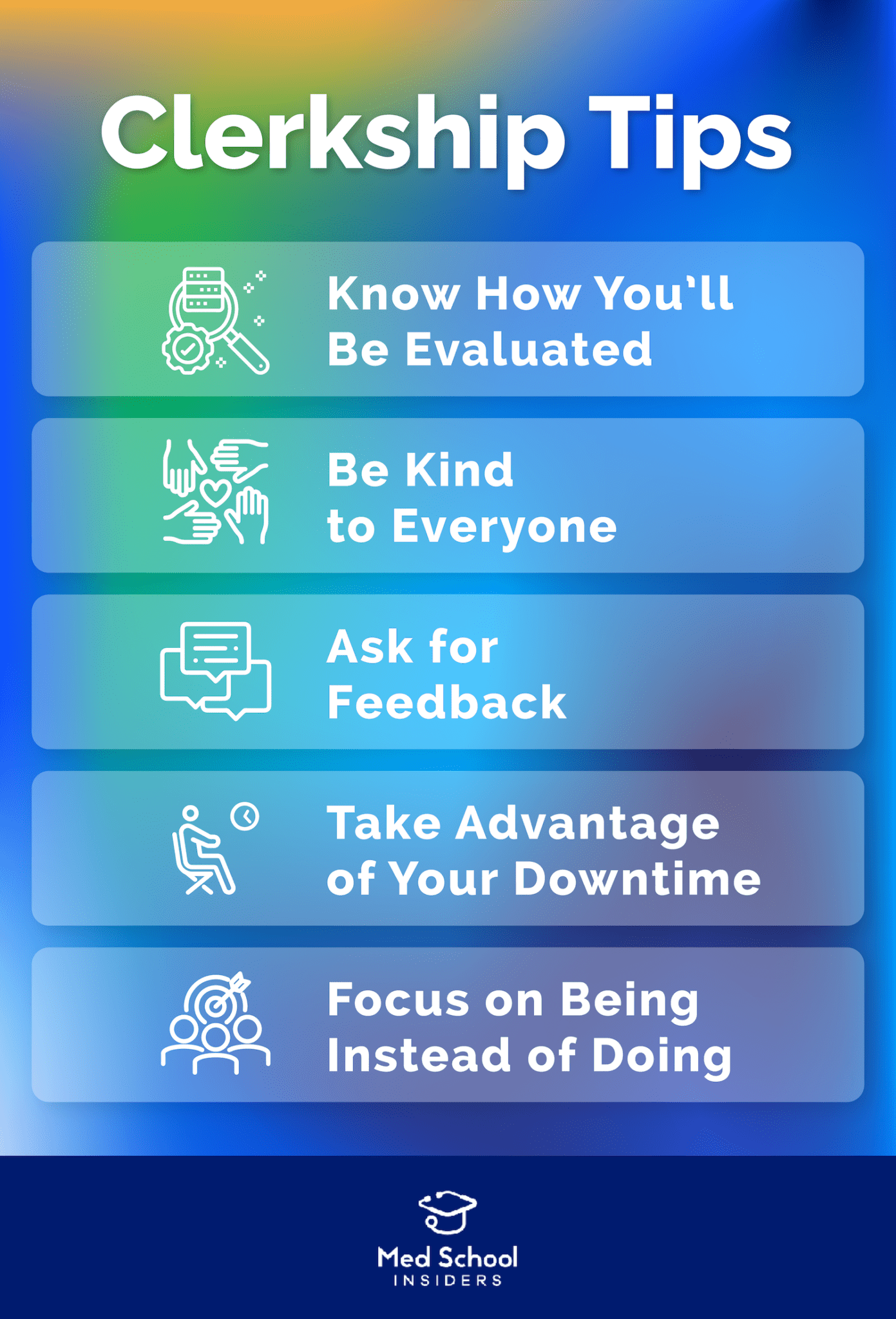 Clerkship Tips

Know How You'll Be Evaluated

Be Kind to Everyone

Ask for Feedback

Take Advantage of Your Downtime

Focus on Being Instead of Doing

Med School INSIDERS